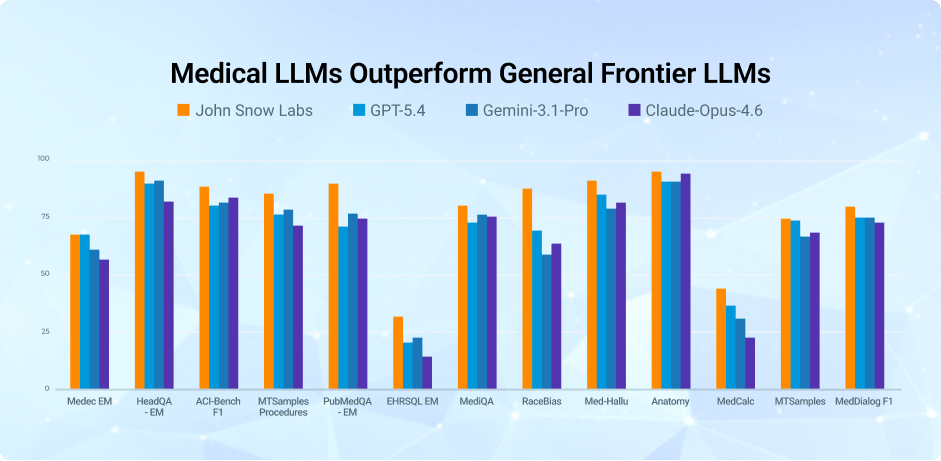 Medical LLMs Outperform General Frontier LLMs

John Snow Labs
GPT-5.4
Gemini-3.1-Pro
Claude-Opus-4.6

100
75
50
25
0

Medec EM
HeadQA - EM
ACI-Bench F1
MTSamples Procedures
PubMedQA - EM
EHRSQL EM
MediQA
RaceBias
Med-Hallu
Anatomy
MedCalc
MTSamples
MedDialog F1